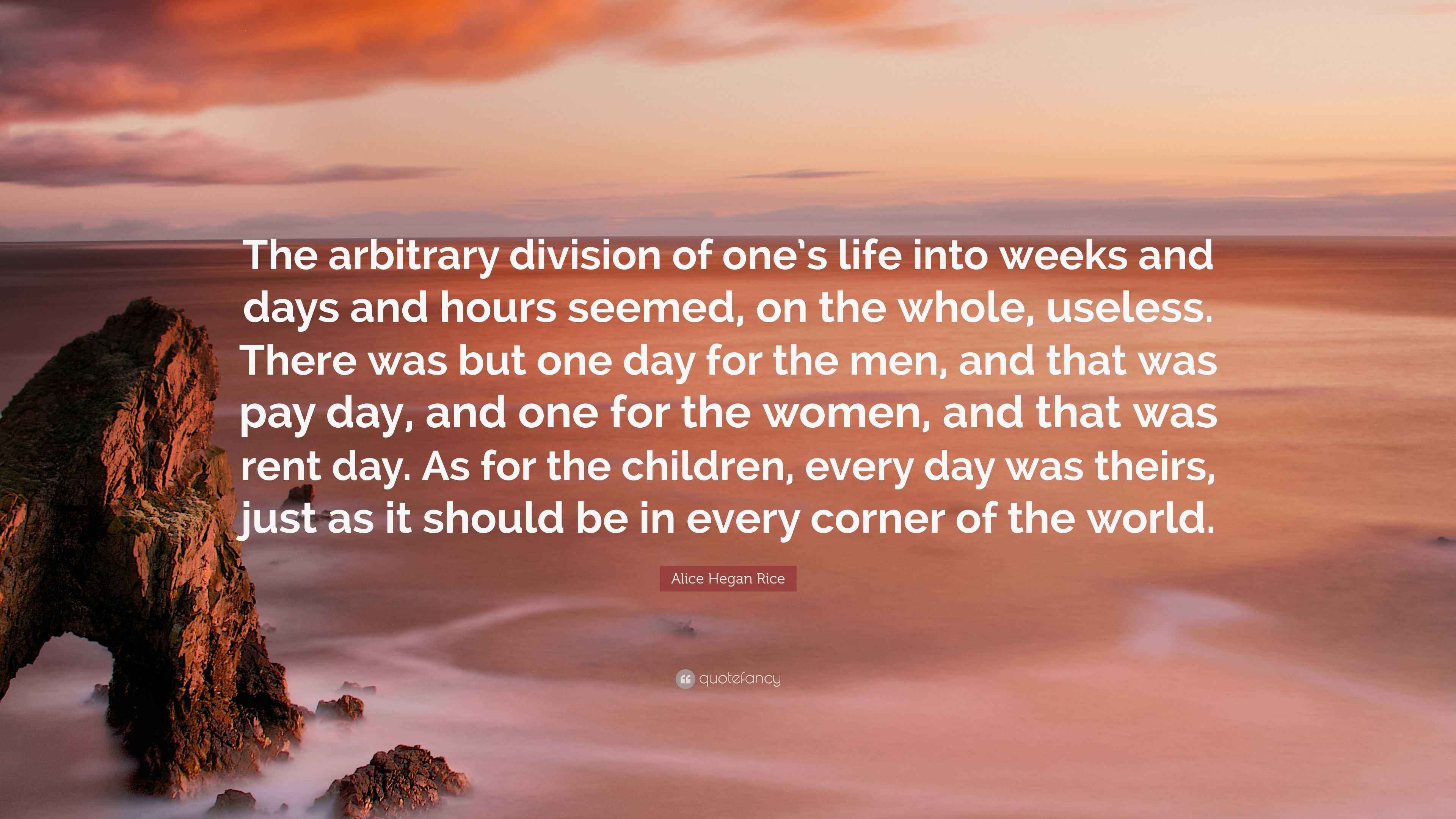 The arbitrary division of one's life into weeks and days and hours seemed, on the whole, useless. There was but one day for the men, and that was pay day, and one for the women, and that was rent day. As for the children, every day was theirs, just as it should be in every corner of the world.

Alice Hegan Rice

quotefancy